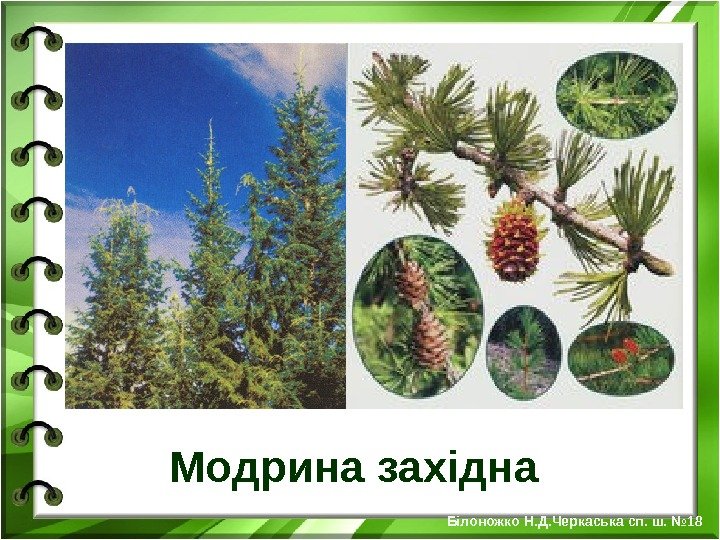 Модрина західна

Білоножко Н.Д.Черкаська сп. ш. №18